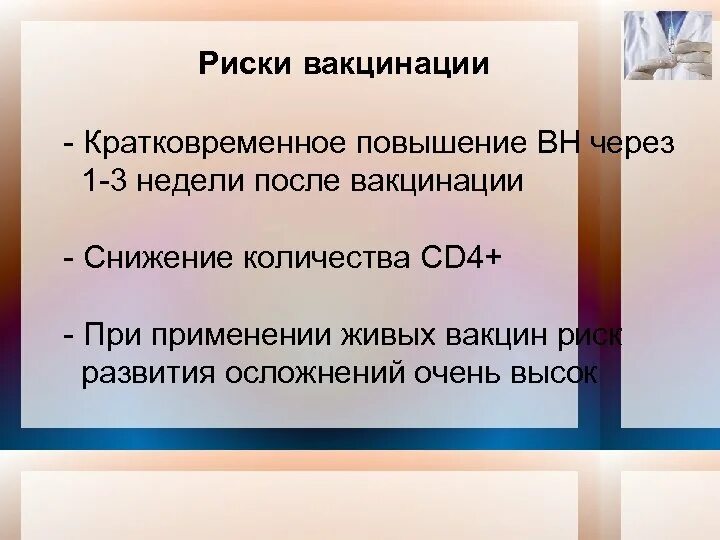 Риски вакцинации

- Кратковременное повышение ВН через 1-3 недели после вакцинации

- Снижение количества CD4+

- При применении живых вакцин риск развития осложнений очень высок